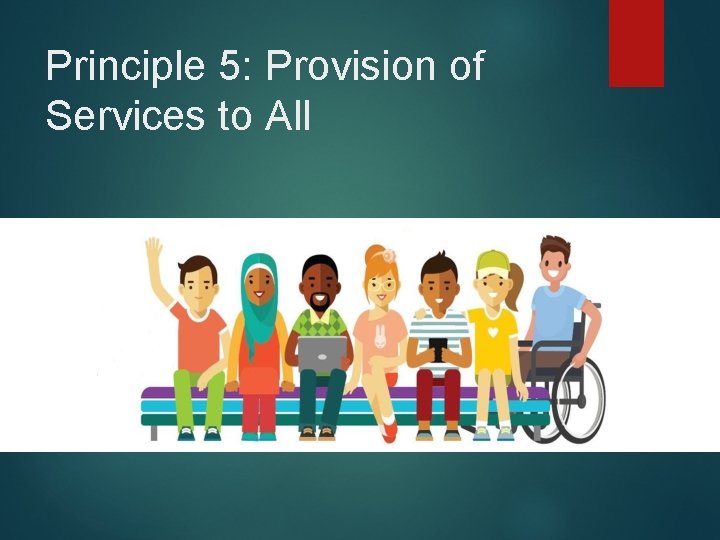 Principle 5: Provision of Services to All